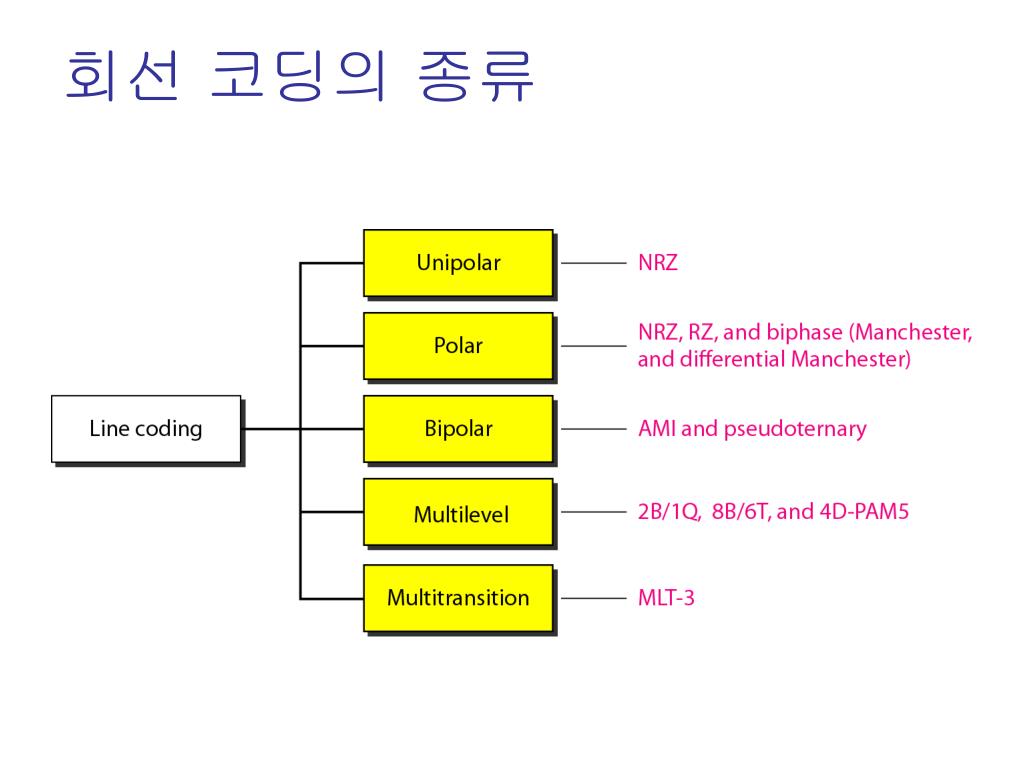 회선 코딩의 종류

Line coding

Unipolar

NRZ

Polar

NRZ, RZ, and biphase (Manchester, and differential Manchester)

Bipolar

AMI and pseudoternary

Multilevel

2B/1Q, 8B/6T, and 4D-PAM5

Multitransition

MLT-3